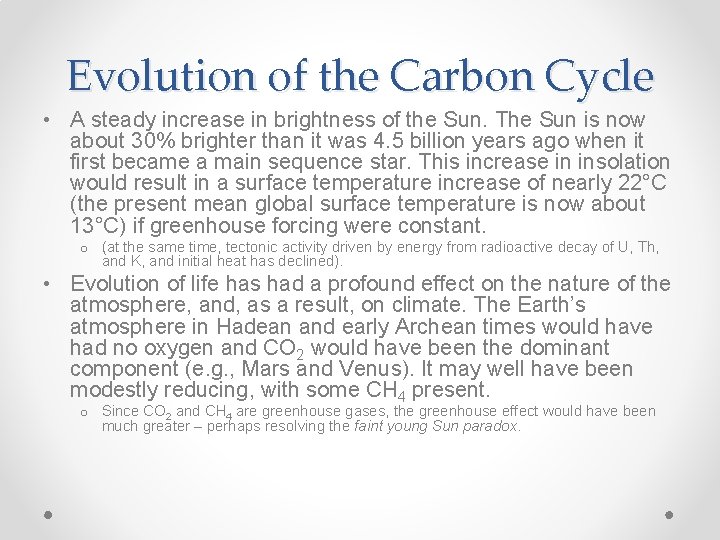 Evolution of the Carbon Cycle

• A steady increase in brightness of the Sun. The Sun is now about 30% brighter than it was 4.5 billion years ago when it first became a main sequence star. This increase in insolation would result in a surface temperature increase of nearly 22°C (the present mean global surface temperature is now about 13°C) if greenhouse forcing were constant.

o (at the same time, tectonic activity driven by energy from radioactive decay of U, Th, and K, and initial heat has declined).

• Evolution of life has had a profound effect on the nature of the atmosphere, and, as a result, on climate. The Earth's atmosphere in Hadean and early Archean times would have had no oxygen and $CO_2$ would have been the dominant component (e.g., Mars and Venus). It may well have been modestly reducing, with some $CH_4$ present.

o Since $CO_2$ and $CH_4$ are greenhouse gases, the greenhouse effect would have been much greater – perhaps resolving the faint young Sun paradox.